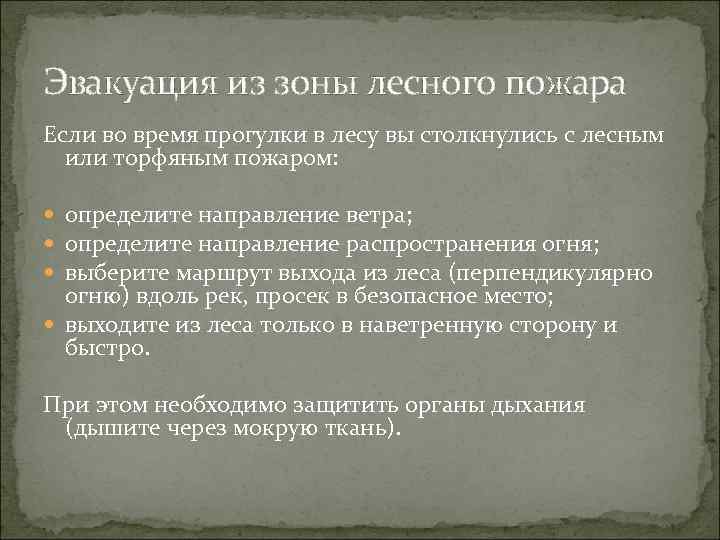 Эвакуация из зоны лесного пожара

Если во время прогулки в лесу вы столкнулись с лесным или торфяным пожаром:

- определите направление ветра;
- определите направление распространения огня;
- выберите маршрут выхода из леса (перпендикулярно огню) вдоль рек, просек в безопасное место;
- выходите из леса только в наветренную сторону и быстро.

При этом необходимо защитить органы дыхания (дышите через мокрую ткань).